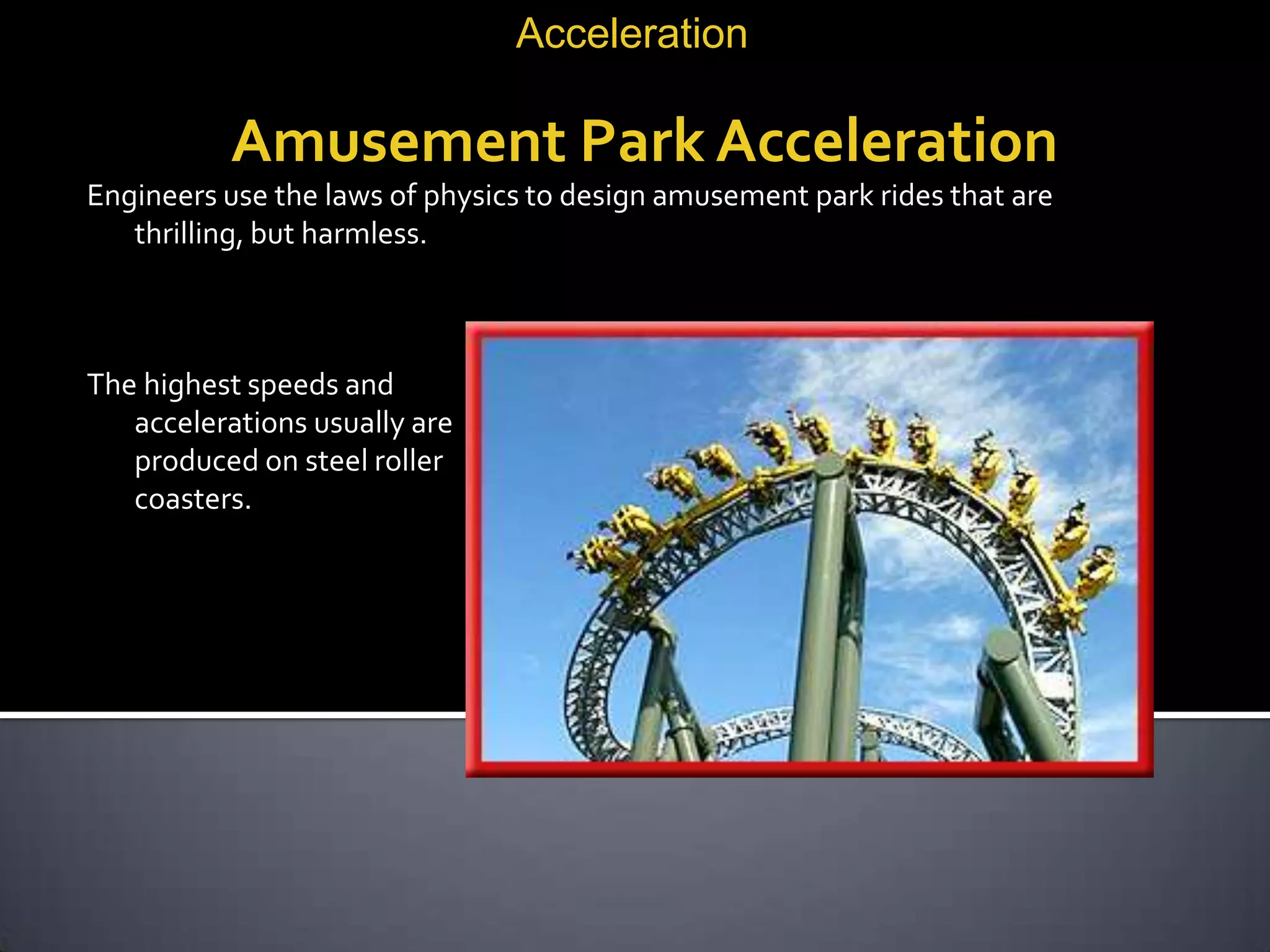 Acceleration

Amusement Park Acceleration

Engineers use the laws of physics to design amusement park rides that are thrilling, but harmless.

The highest speeds and accelerations usually are produced on steel roller coasters.